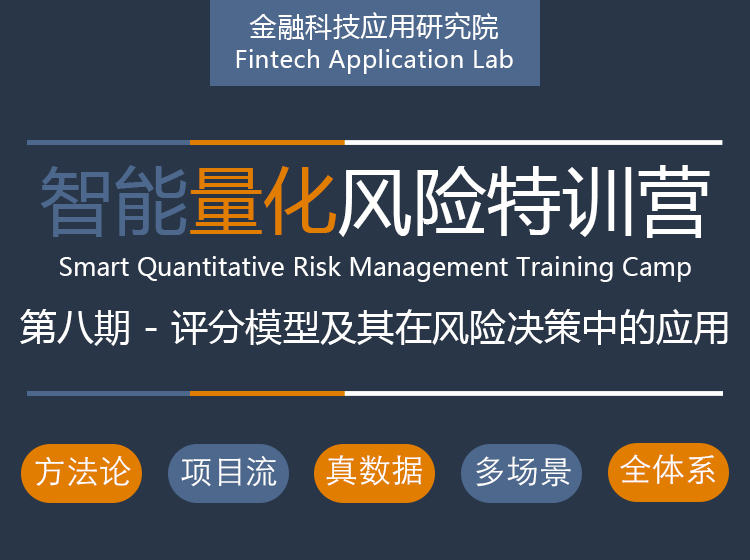 金融科技应用研究院
Fintech Application Lab

智能量化风险特训营
Smart Quantitative Risk Management Training Camp
第八期 - 评分模型及其在风险决策中的应用

方法论
项目流
真数据
多场景
全体系